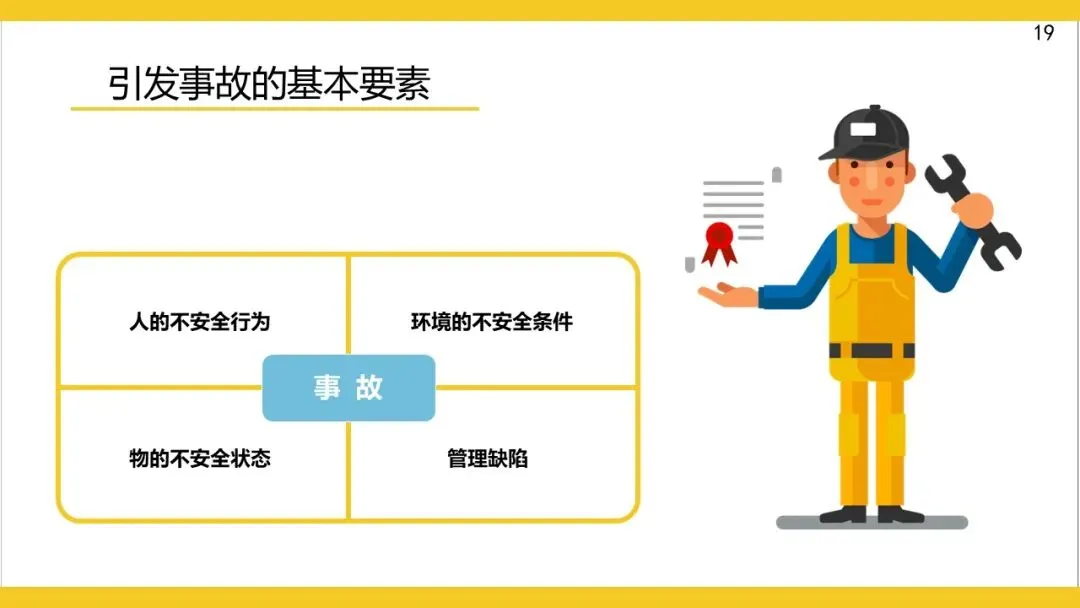 19

引发事故的基本要素

人的不安全行为

环境的不安全条件

事 故

物的不安全状态

管理缺陷